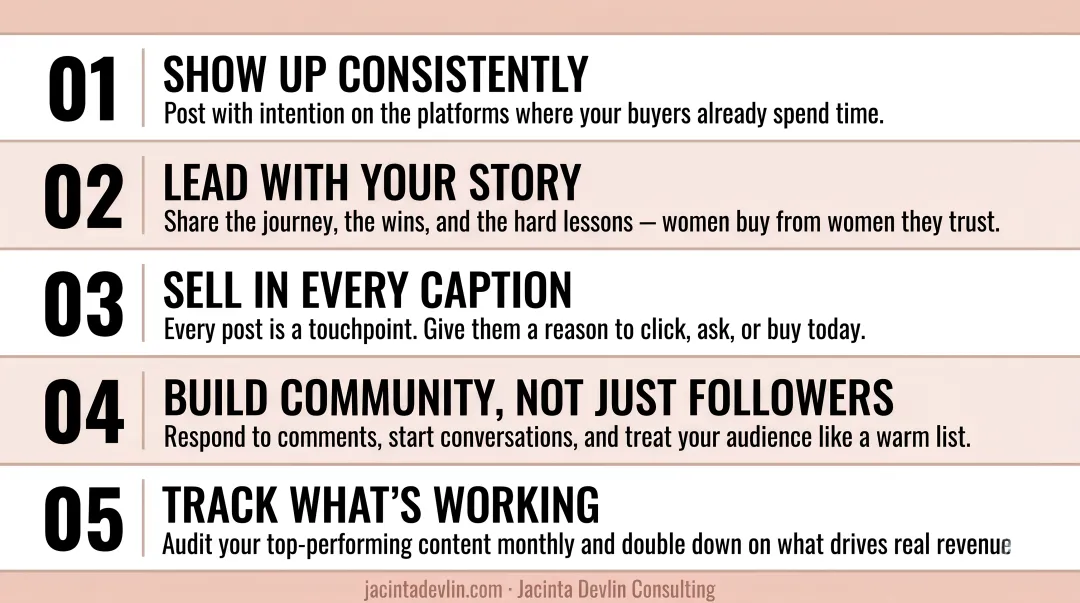 01
SHOW UP CONSISTENTLY
Post with intention on the platforms where your buyers already spend time.

02
LEAD WITH YOUR STORY
Share the journey, the wins, and the hard lessons — women buy from women they trust.

03
SELL IN EVERY CAPTION
Every post is a touchpoint. Give them a reason to click, ask, or buy today.

04
BUILD COMMUNITY, NOT JUST FOLLOWERS
Respond to comments, start conversations, and treat your audience like a warm list.

05
TRACK WHAT'S WORKING
Audit your top-performing content monthly and double down on what drives real revenue

jacintadevlin.com · Jacinta Devlin Consulting